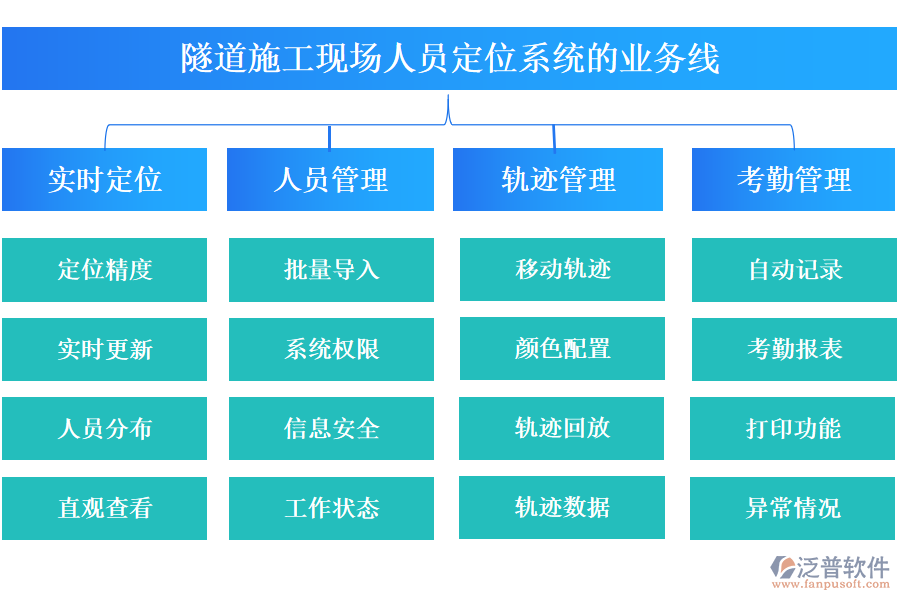 隧道施工现场人员定位系统的业务线

实时定位

定位精度

实时更新

人员分布

直观查看

人员管理

批量导入

系统权限

信息安全

工作状态

轨迹管理

移动轨迹

颜色配置

轨迹回放

轨迹数据

考勤管理

自动记录

考勤报表

打印功能

异常情况

泛普软件
www.fanpusoft.com